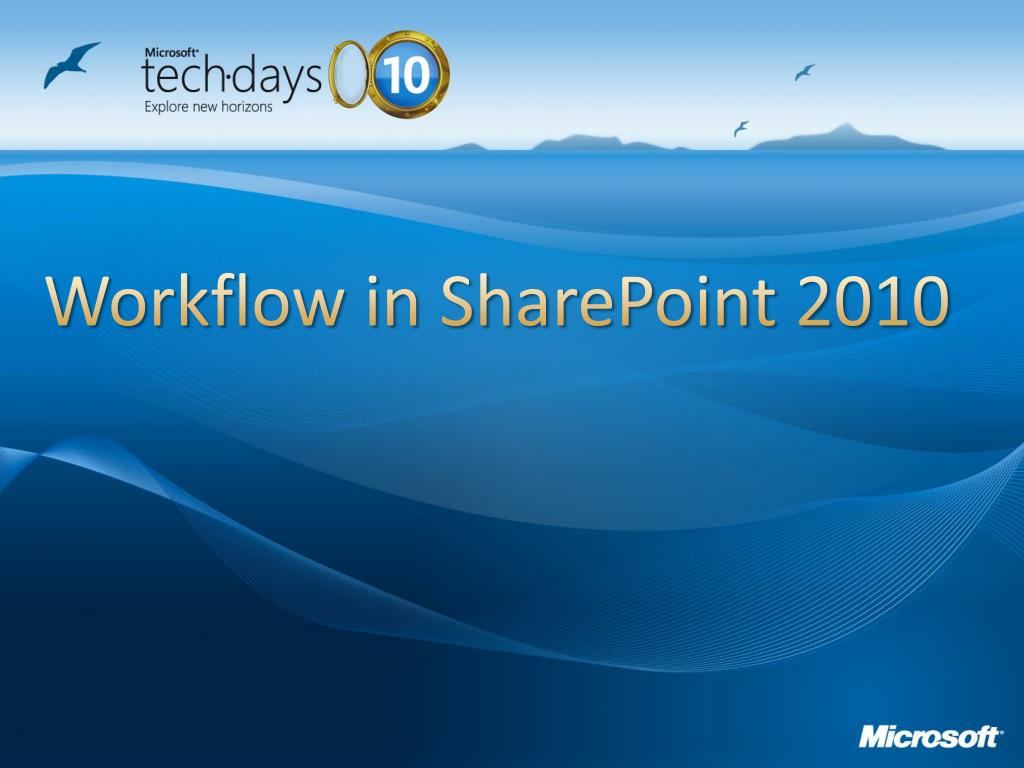 Microsoft® tech·days 10
Explore new horizons

Workflow in SharePoint 2010

Microsoft®